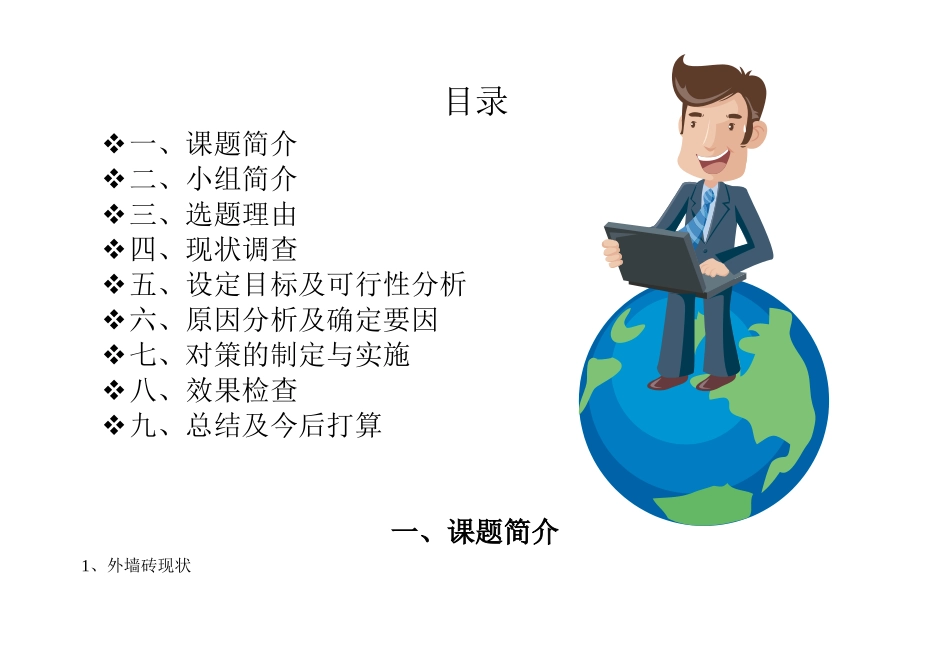 目录

❖一、课题简介
❖二、小组简介
❖三、选题理由
❖四、现状调查
❖五、设定目标及可行性分析
❖六、原因分析及确定要因
❖七、对策的制定与实施
❖八、效果检查
❖九、总结及今后打算

一、课题简介

1、外墙砖现状